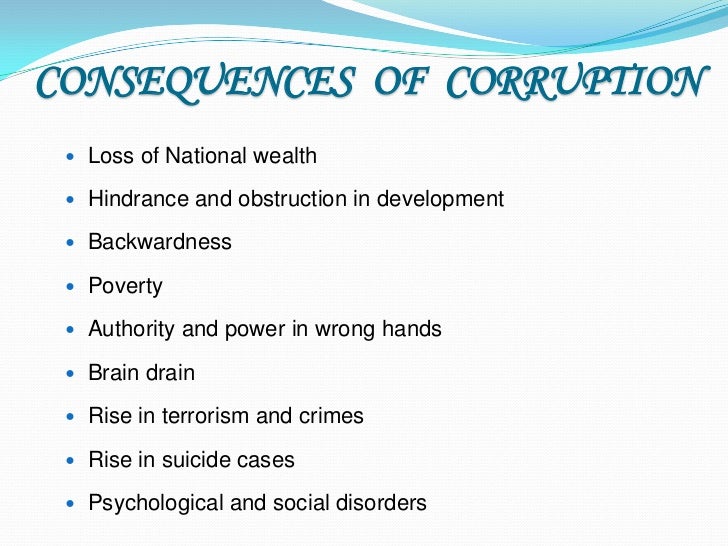 CONSEQUENCES OF CORRUPTION

- Loss of National wealth
- Hindrance and obstruction in development
- Backwardness
- Poverty
- Authority and power in wrong hands
- Brain drain
- Rise in terrorism and crimes
- Rise in suicide cases
- Psychological and social disorders